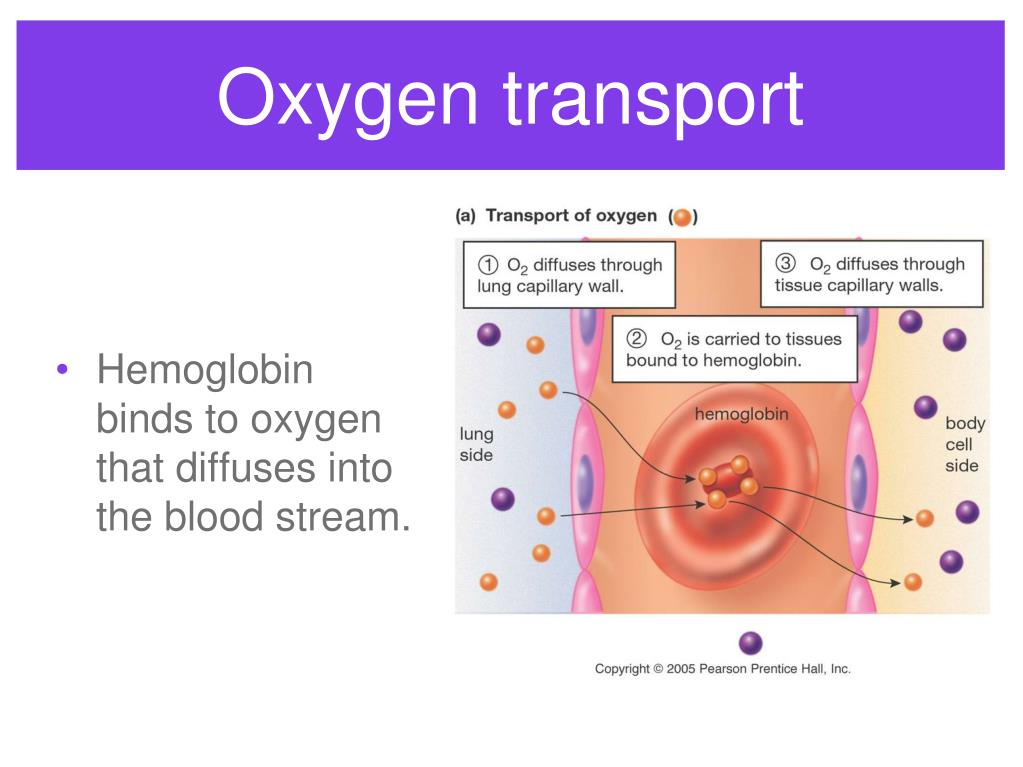 Oxygen transport

• Hemoglobin binds to oxygen that diffuses into the blood stream.

(a) Transport of oxygen ( )

① $O_2$ diffuses through lung capillary wall.

③ $O_2$ diffuses through tissue capillary walls.

② $O_2$ is carried to tissues bound to hemoglobin.

hemoglobin

lung side

body cell side

Copyright © 2005 Pearson Prentice Hall, Inc.